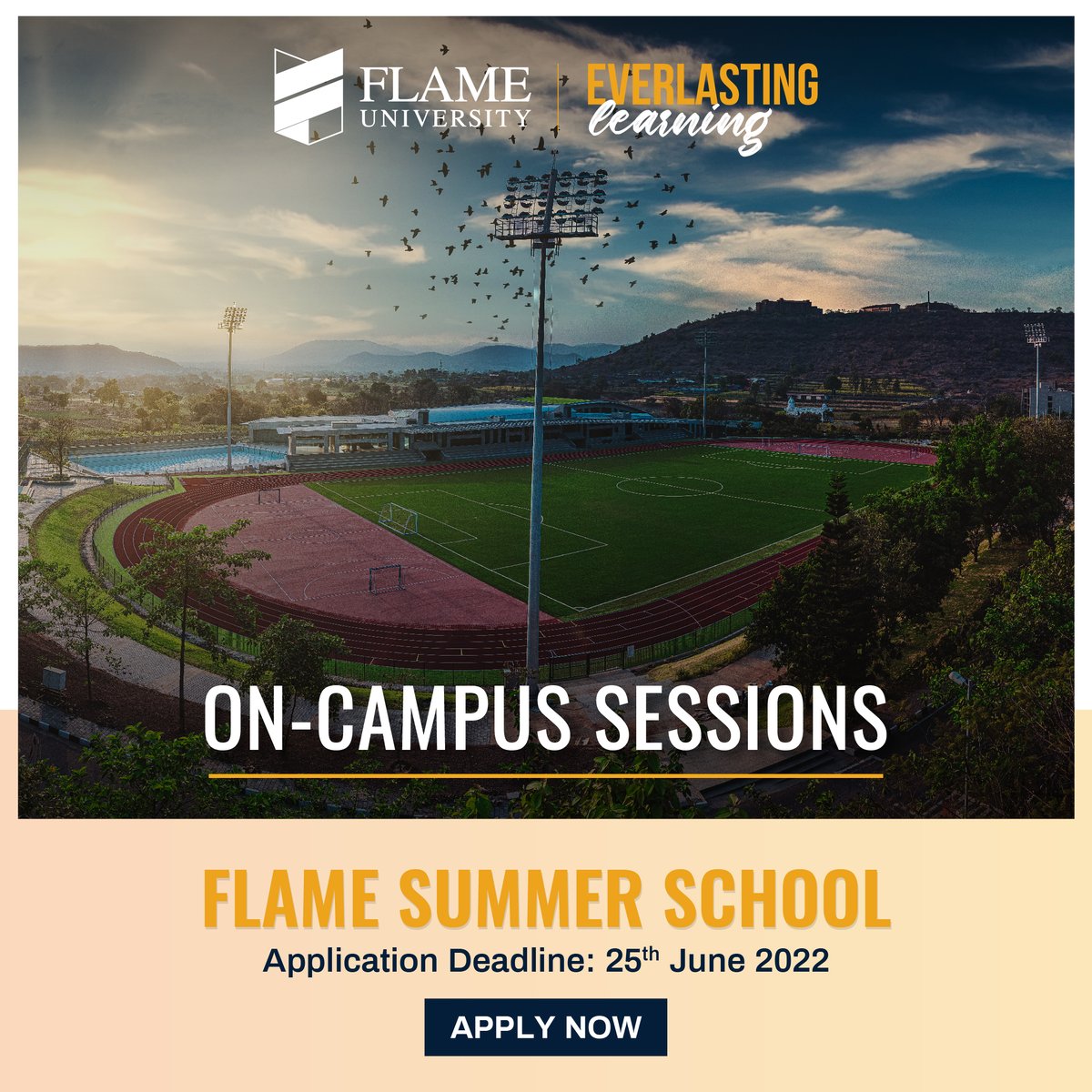 FLAME UNIVERSITY
EVERLASTING learning

ON-CAMPUS SESSIONS

FLAME SUMMER SCHOOL
Application Deadline: 25$^{th}$ June 2022

APPLY NOW